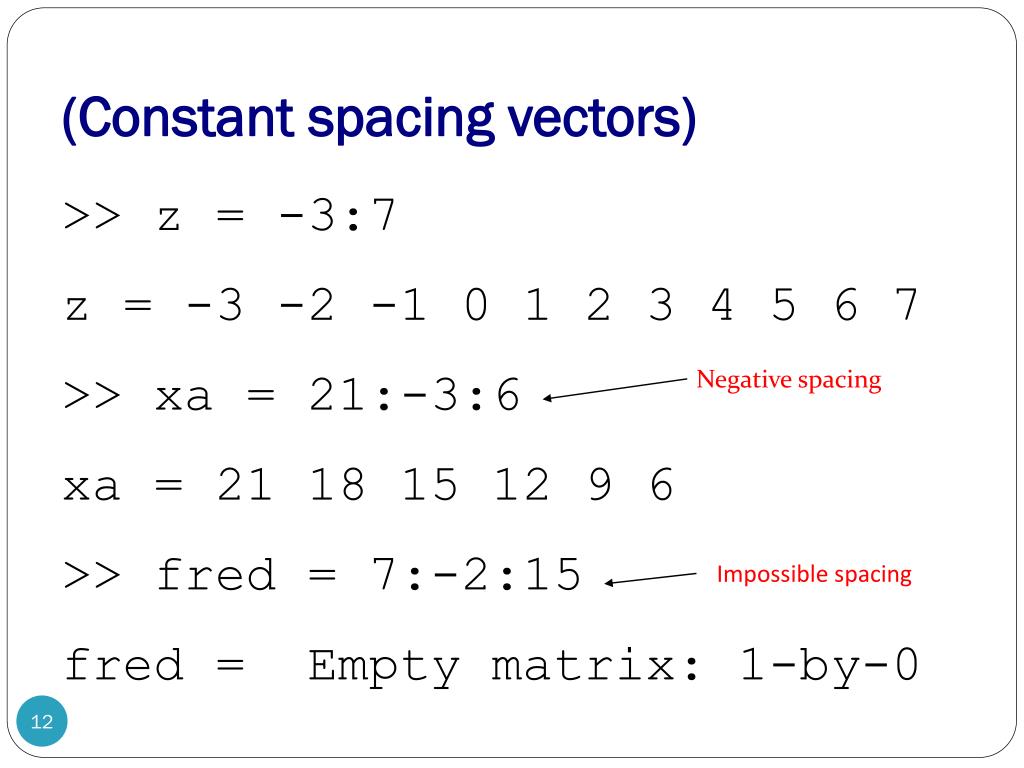 (Constant spacing vectors)

>> z = -3:7

z = -3 -2 -1 0 1 2 3 4 5 6 7

>> xa = 21:-3:6

Negative spacing

xa = 21 18 15 12 9 6

>> fred = 7:-2:15

Impossible spacing

fred = Empty matrix: 1-by-0

12